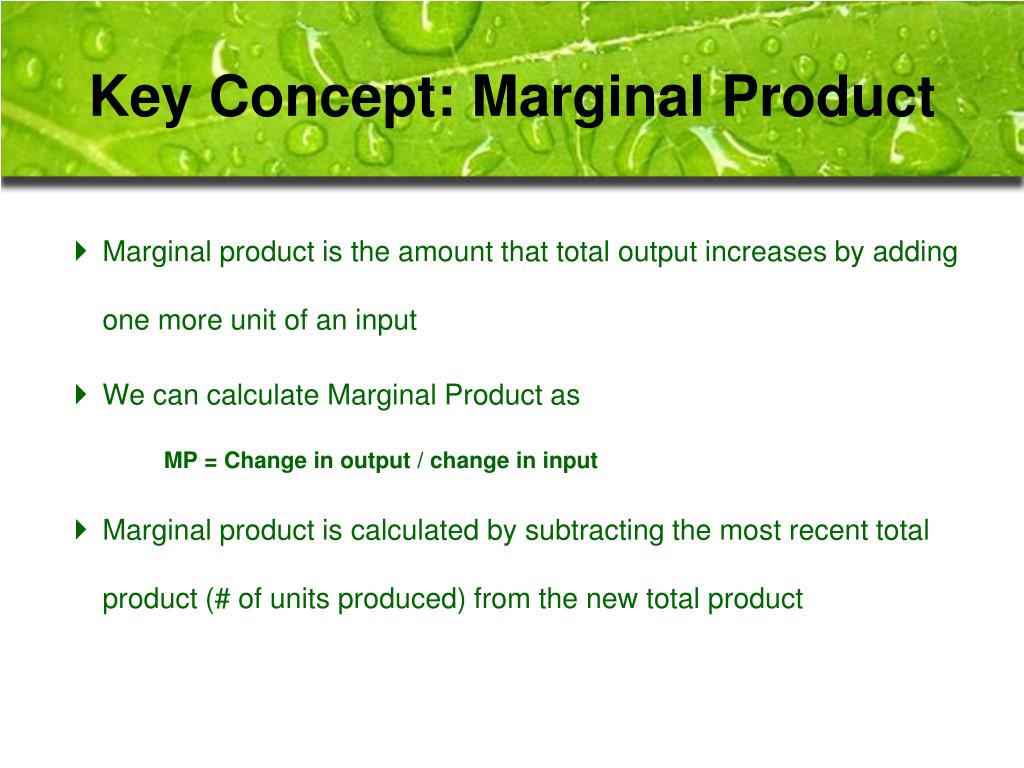 Key Concept: Marginal Product

Marginal product is the amount that total output increases by adding one more unit of an input

We can calculate Marginal Product as

MP = Change in output / change in input

Marginal product is calculated by subtracting the most recent total product (# of units produced) from the new total product